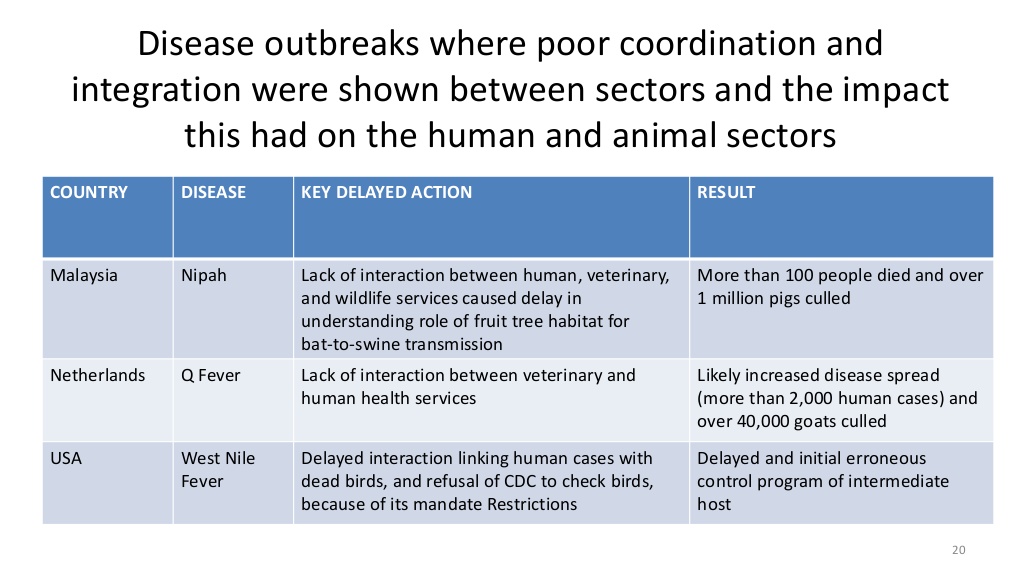 Disease outbreaks where poor coordination and integration were shown between sectors and the impact this had on the human and animal sectors

| COUNTRY | DISEASE | KEY DELAYED ACTION | RESULT |
|---|---|---|---|
| Malaysia | Nipah | Lack of interaction between human, veterinary, and wildlife services caused delay in understanding role of fruit tree habitat for bat-to-swine transmission | More than 100 people died and over 1 million pigs culled |
| Netherlands | Q Fever | Lack of interaction between veterinary and human health services | Likely increased disease spread (more than 2,000 human cases) and over 40,000 goats culled |
| USA | West Nile Fever | Delayed interaction linking human cases with dead birds, and refusal of CDC to check birds, because of its mandate Restrictions | Delayed and initial erroneous control program of intermediate host |

20